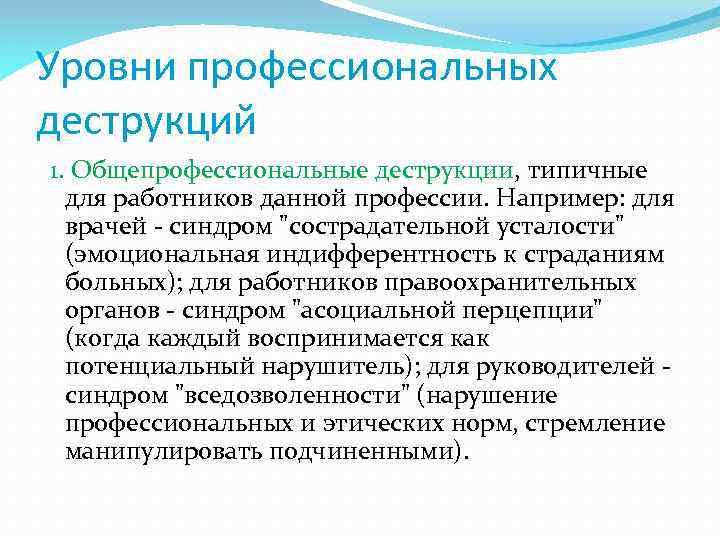 Уровни профессиональных деструкций

1. Общепрофессиональные деструкции, типичные для работников данной профессии. Например: для врачей - синдром "сострадательной усталости" (эмоциональная индифферентность к страданиям больных); для работников правоохранительных органов - синдром "асоциальной перцепции" (когда каждый воспринимается как потенциальный нарушитель); для руководителей - синдром "вседозволенности" (нарушение профессиональных и этических норм, стремление манипулировать подчиненными).